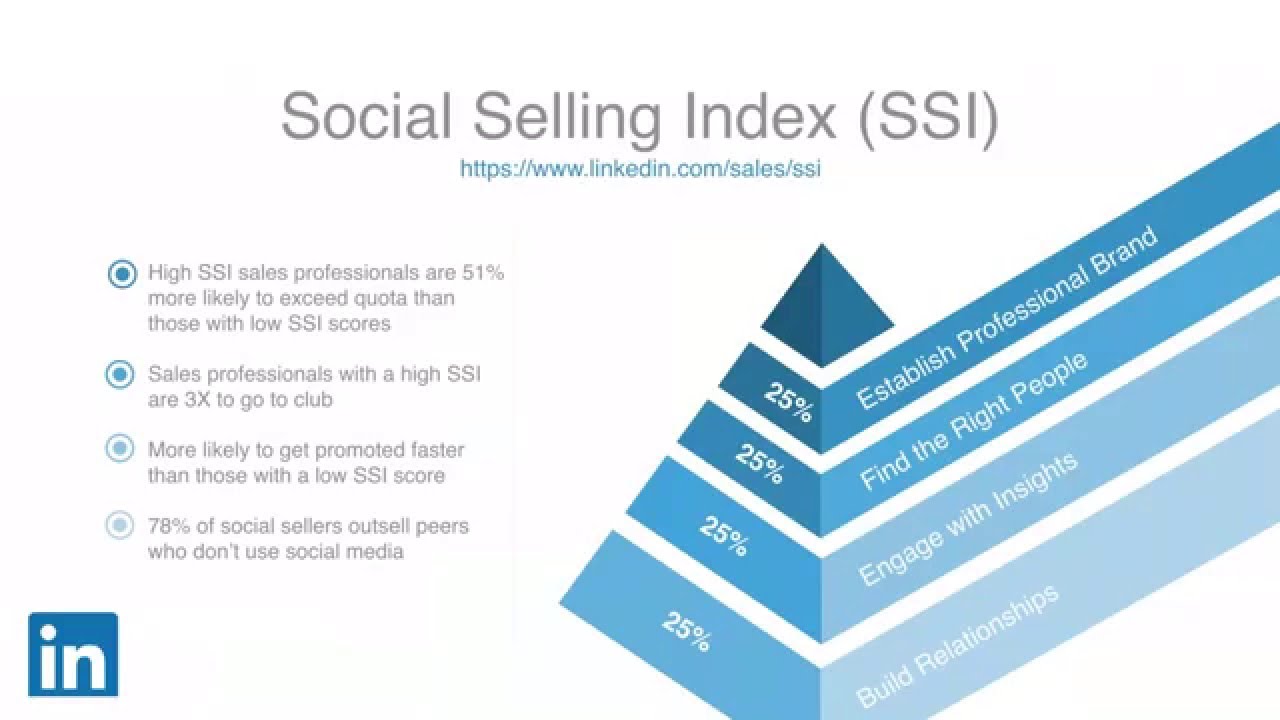 Social Selling Index (SSI)
https://www.linkedin.com/sales/ssi

High SSI sales professionals are 51% more likely to exceed quota than those with low SSI scores

Sales professionals with a high SSI are 3X to go to club

More likely to get promoted faster than those with a low SSI score

78% of social sellers outsell peers who don't use social media

25%
Establish Professional Brand

25%
Find the Right People

25%
Engage with Insights

25%
Build Relationships

in